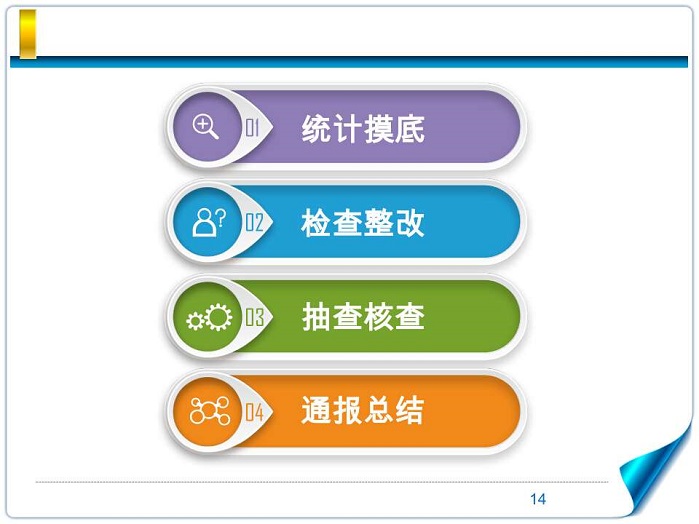 01 统计摸底

02 检查整改

03 抽查核查

04 通报总结

14